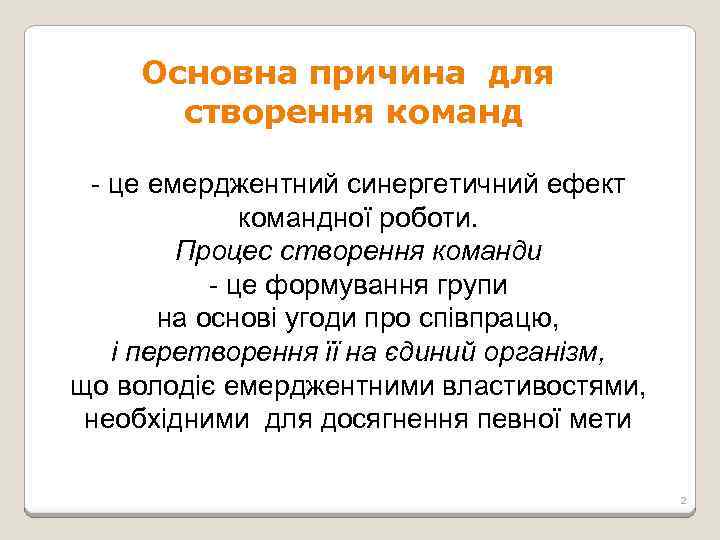 Основна причина для створення команд

- це емерджентний синергетичний ефект командної роботи.
Процес створення команди
- це формування групи
на основі угоди про співпрацю,
і перетворення її на єдиний організм,
що володіє емерджентними властивостями,
необхідними для досягнення певної мети

2